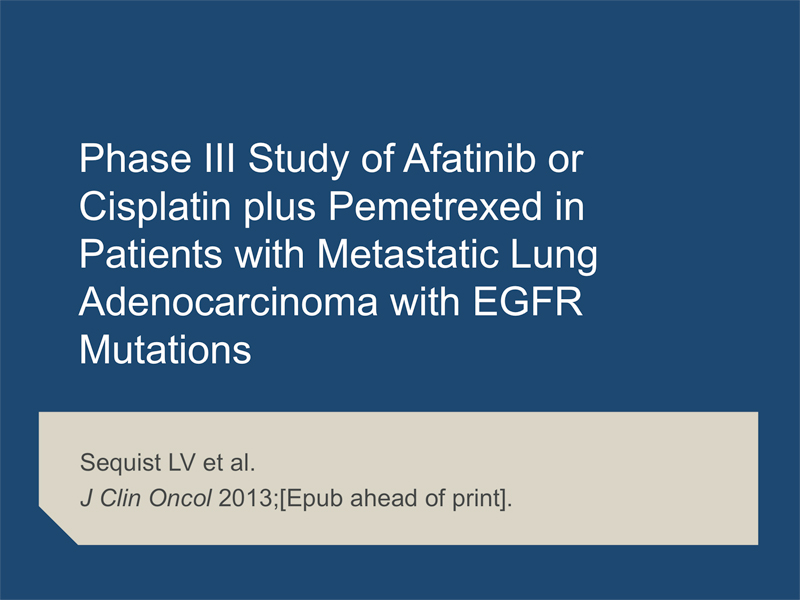 Phase III Study of Afatinib or Cisplatin plus Pemetrexed in Patients with Metastatic Lung Adenocarcinoma with EGFR Mutations

Sequist LV et al.
J Clin Oncol 2013;[Epub ahead of print].